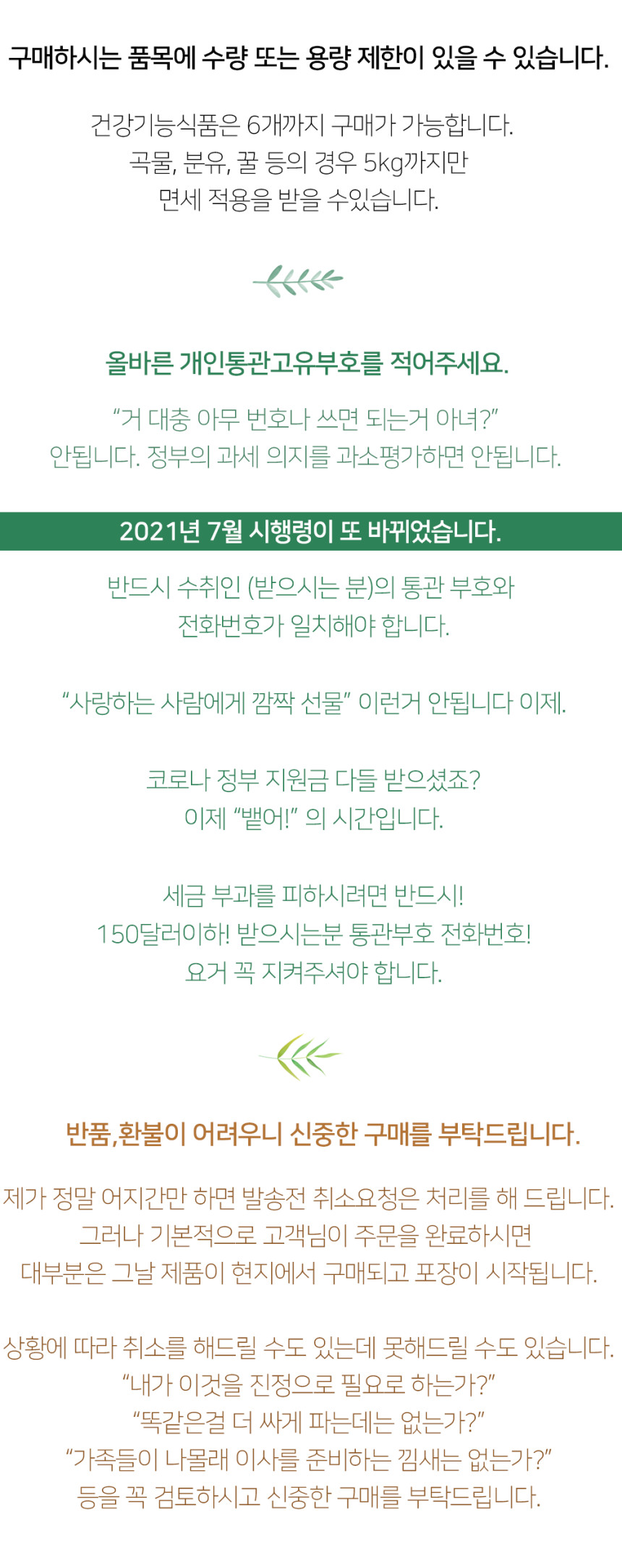 구매하시는 품목에 수량 또는 용량 제한이 있을 수 있습니다.

건강기능식품은 6개까지 구매가 가능합니다.
곡물, 분유, 꿀 등의 경우 5kg까지만
면세 적용을 받을 수있습니다.

올바른 개인통관고유부호를 적어주세요.

“거 대충 아무 번호나 쓰면 되는거 아녀?”
안됩니다. 정부의 과세 의지를 과소평가하면 안됩니다.

2021년 7월 시행령이 또 바뀌었습니다.

반드시 수취인 (받으시는 분)의 통관 부호와
전화번호가 일치해야 합니다.

“사랑하는 사람에게 깜짝 선물” 이런거 안됩니다 이제.

코로나 정부 지원금 다들 받으셨죠?
이제 “뱉어!” 의 시간입니다.

세금 부과를 피하시려면 반드시!
150달러이하! 받으시는분 통관부호 전화번호!
요거 꼭 지켜주셔야 합니다.

반품,환불이 어려우니 신중한 구매를 부탁드립니다.

제가 정말 어지간만 하면 발송전 취소요청은 처리를 해 드립니다.
그러나 기본적으로 고객님이 주문을 완료하시면
대부분은 그날 제품이 현지에서 구매되고 포장이 시작됩니다.

상황에 따라 취소를 해드릴 수도 있는데 못해드릴 수도 있습니다.
“내가 이것을 진정으로 필요로 하는가?”
“똑같은걸 더 싸게 파는데는 없는가?”
“가족들이 나몰래 이사를 준비하는 낌새는 없는가?”
등을 꼭 검토하시고 신중한 구매를 부탁드립니다.